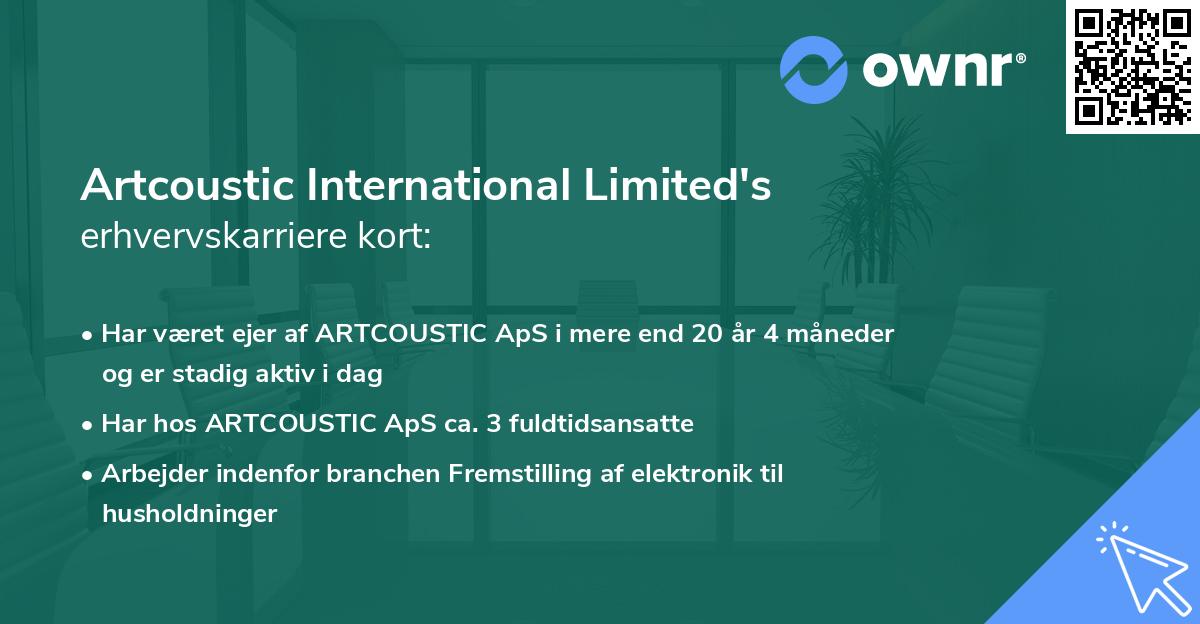 ownr®

Artcoustic International Limited's
erhvervskarriere kort:

• Har været ejer af ARTCOUSTIC ApS i mere end 20 år 4 måneder og er stadig aktiv i dag

• Har hos ARTCOUSTIC ApS ca. 3 fuldtidsansatte

• Arbejder indenfor branchen Fremstilling af elektronik til husholdninger